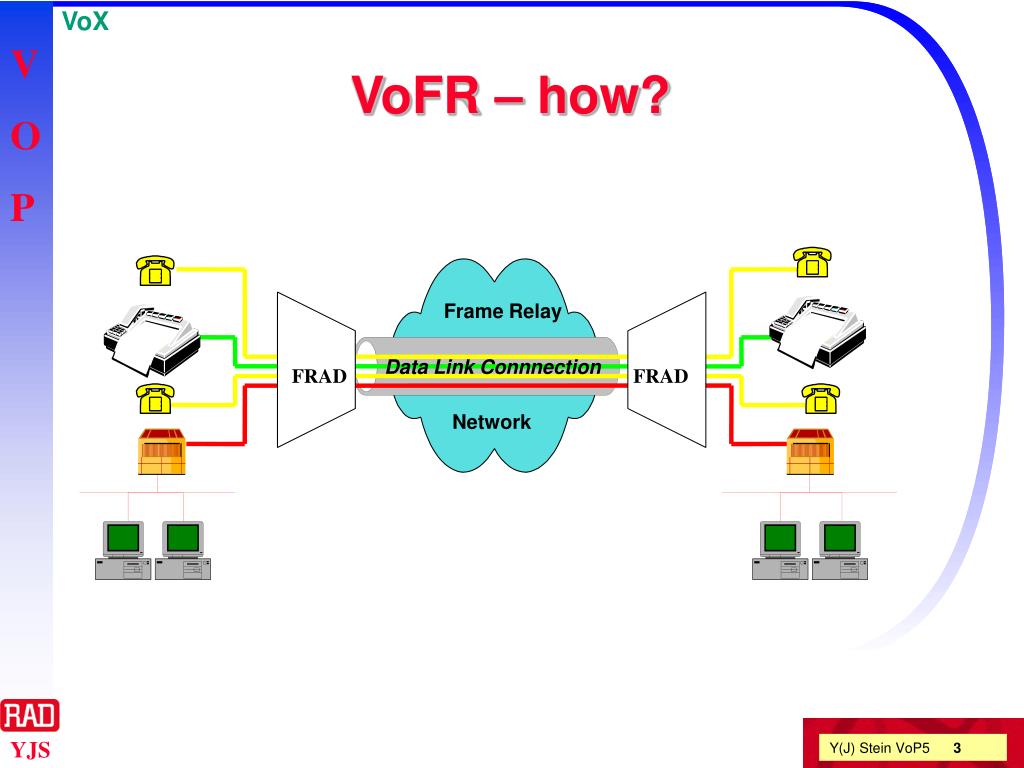 VoX

V
O
P

VoFR – how?

Frame Relay

FRAD

Data Link Connnection

FRAD

Network

RAD
YJS

Y(J) Stein VoP5 3